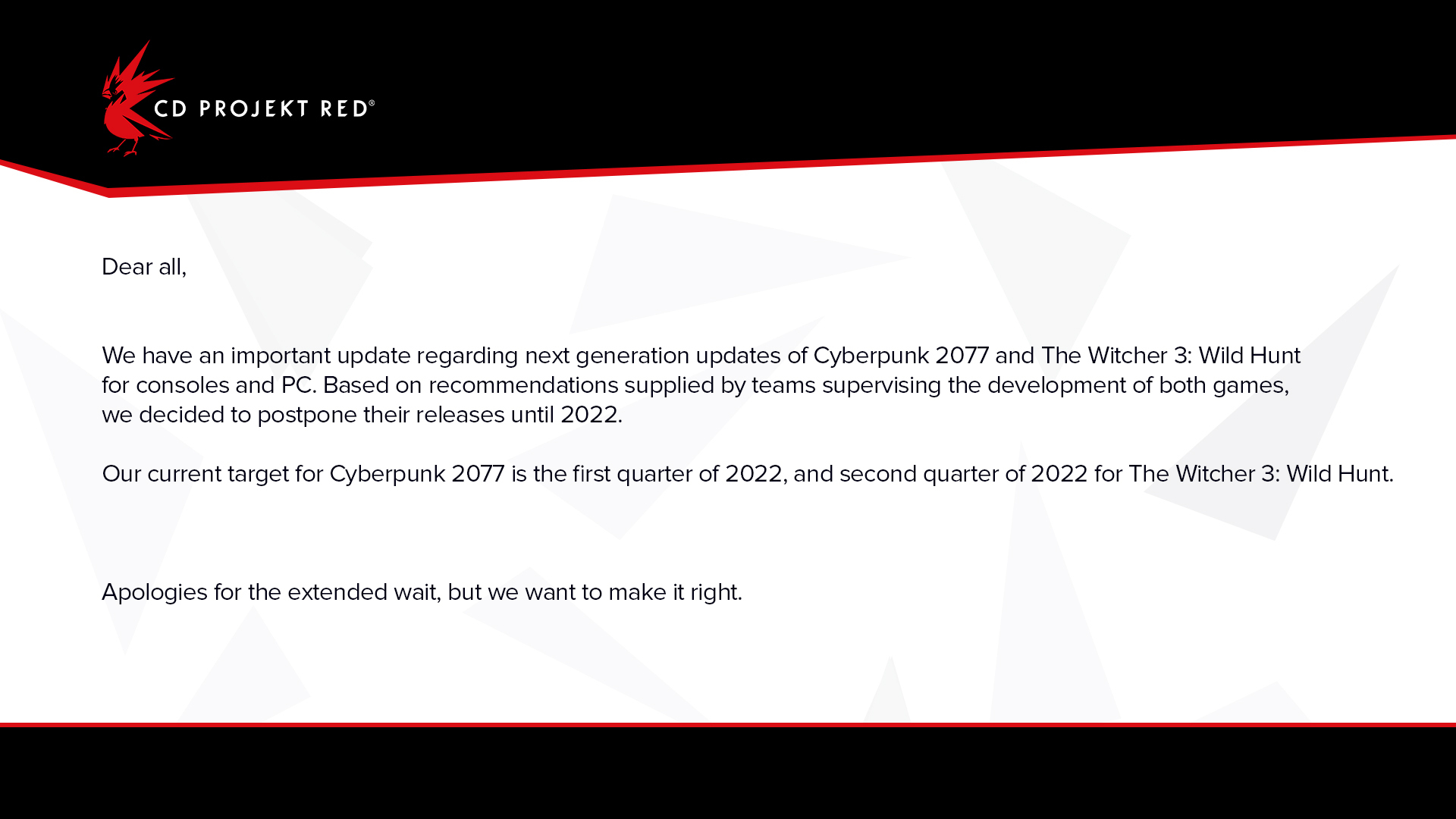 CD PROJEKT RED®

Dear all,

We have an important update regarding next generation updates of Cyberpunk 2077 and The Witcher 3: Wild Hunt for consoles and PC. Based on recommendations supplied by teams supervising the development of both games, we decided to postpone their releases until 2022.

Our current target for Cyberpunk 2077 is the first quarter of 2022, and second quarter of 2022 for The Witcher 3: Wild Hunt.

Apologies for the extended wait, but we want to make it right.